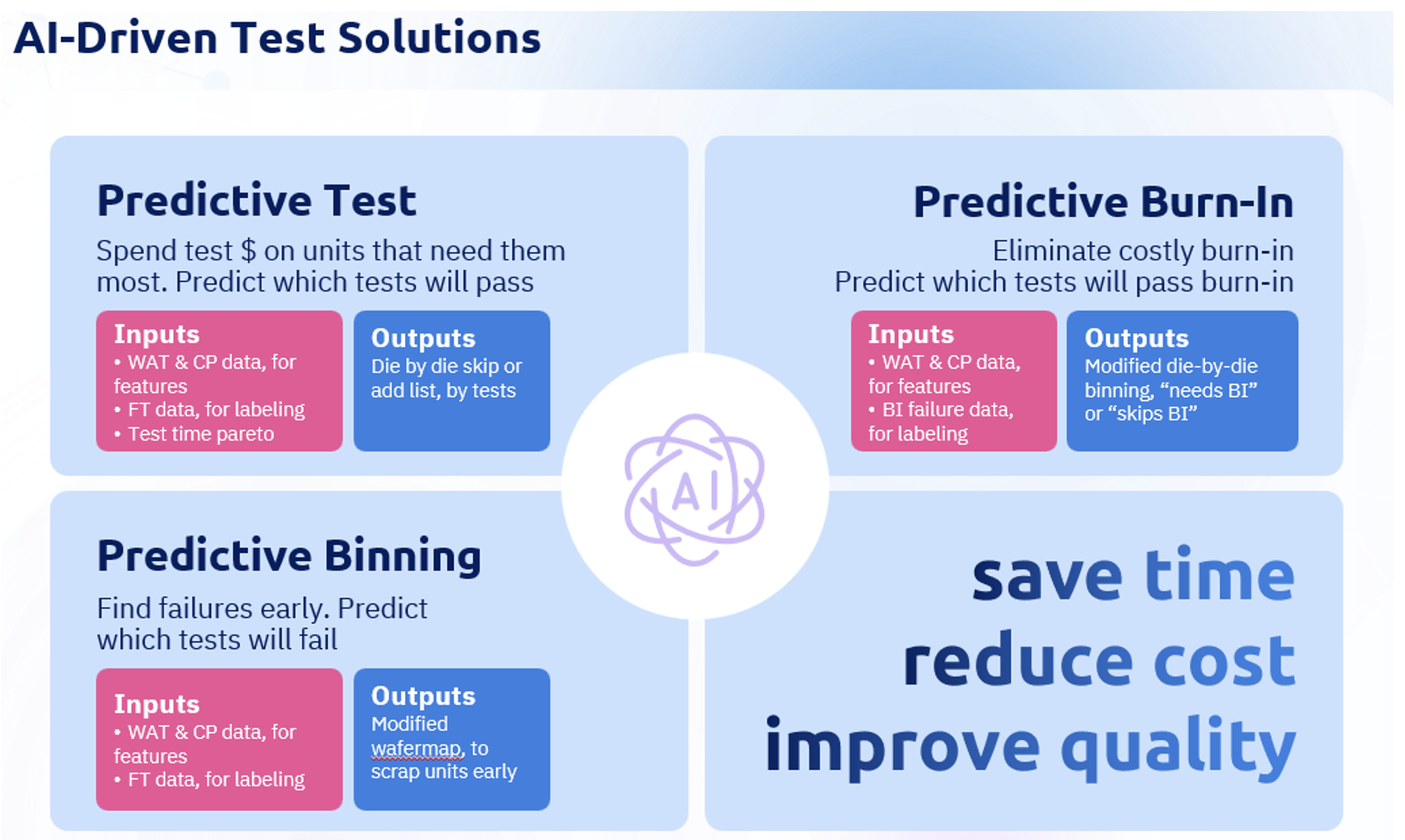 AI-Driven Test Solutions

Predictive Test

Spend test $ on units that need them most. Predict which tests will pass

Inputs
• WAT & CP data, for features
• FT data, for labeling
• Test time pareto

Outputs
Die by die skip or add list, by tests

Predictive Burn-In

Eliminate costly burn-in
Predict which tests will pass burn-in

Inputs
• WAT & CP data, for features
• BI failure data, for labeling

Outputs
Modified die-by-die binning, “needs BI” or “skips BI”

AI

Predictive Binning

Find failures early. Predict which tests will fail

Inputs
• WAT & CP data, for features
• FT data, for labeling

Outputs
Modified wafermap, to scrap units early

save time
reduce cost
improve quality